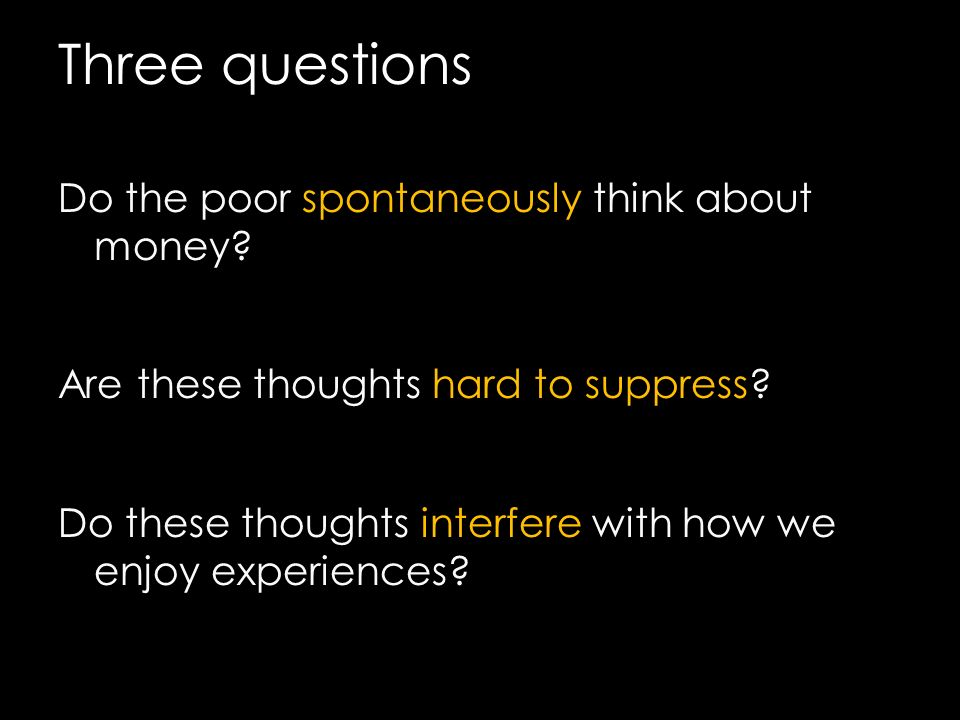 Three questions

Do the poor spontaneously think about money?

Are these thoughts hard to suppress?

Do these thoughts interfere with how we enjoy experiences?